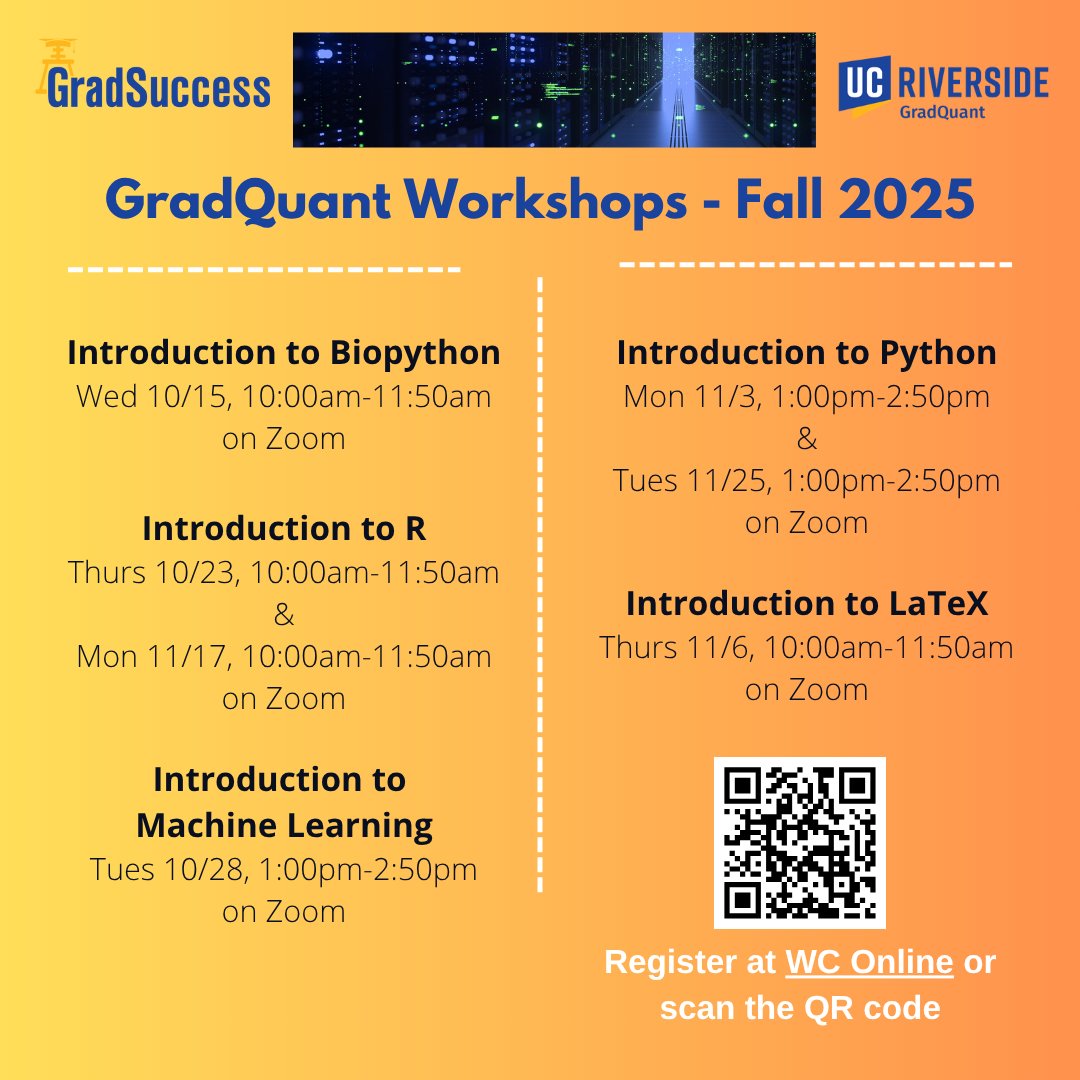 GradSuccess

UC RIVERSIDE
GradQuant

GradQuant Workshops - Fall 2025

Introduction to Biopython
Wed 10/15, 10:00am-11:50am
on Zoom

Introduction to R
Thurs 10/23, 10:00am-11:50am
&
Mon 11/17, 10:00am-11:50am
on Zoom

Introduction to Machine Learning
Tues 10/28, 1:00pm-2:50pm
on Zoom

Introduction to Python
Mon 11/3, 1:00pm-2:50pm
&
Tues 11/25, 1:00pm-2:50pm
on Zoom

Introduction to LaTeX
Thurs 11/6, 10:00am-11:50am
on Zoom

Register at WC Online or scan the QR code